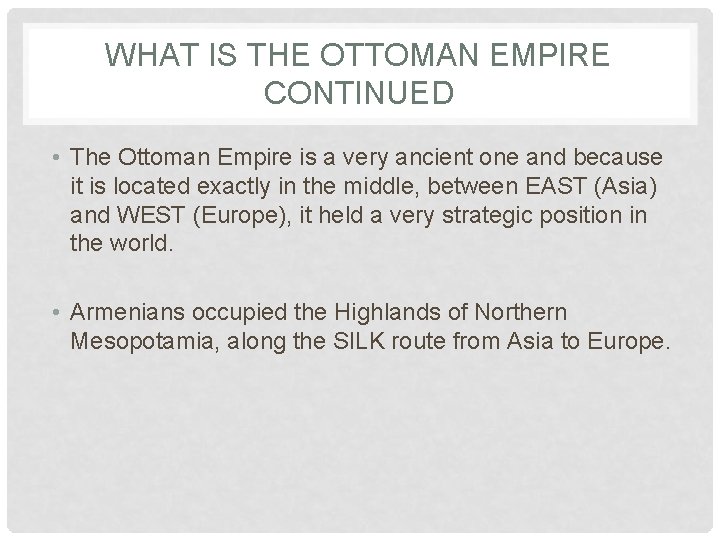 WHAT IS THE OTTOMAN EMPIRE CONTINUED

• The Ottoman Empire is a very ancient one and because it is located exactly in the middle, between EAST (Asia) and WEST (Europe), it held a very strategic position in the world.

• Armenians occupied the Highlands of Northern Mesopotamia, along the SILK route from Asia to Europe.